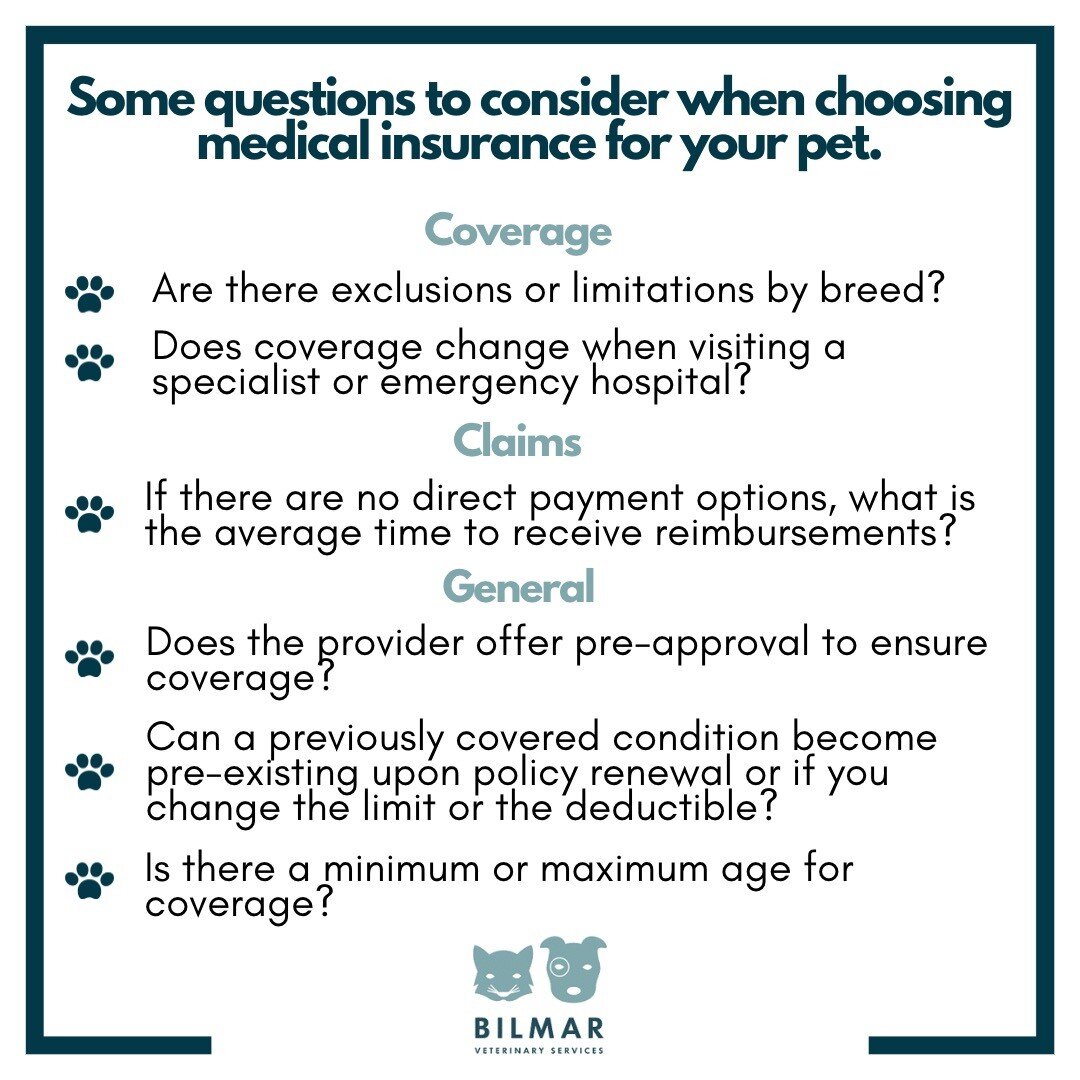 Some questions to consider when choosing medical insurance for your pet.

Coverage

Are there exclusions or limitations by breed?

Does coverage change when visiting a specialist or emergency hospital?

Claims

If there are no direct payment options, what is the average time to receive reimbursements?

General

Does the provider offer pre-approval to ensure coverage?

Can a previously covered condition become pre-existing upon policy renewal or if you change the limit or the deductible?

Is there a minimum or maximum age for coverage?

BILMAR
VETERINARY SERVICES